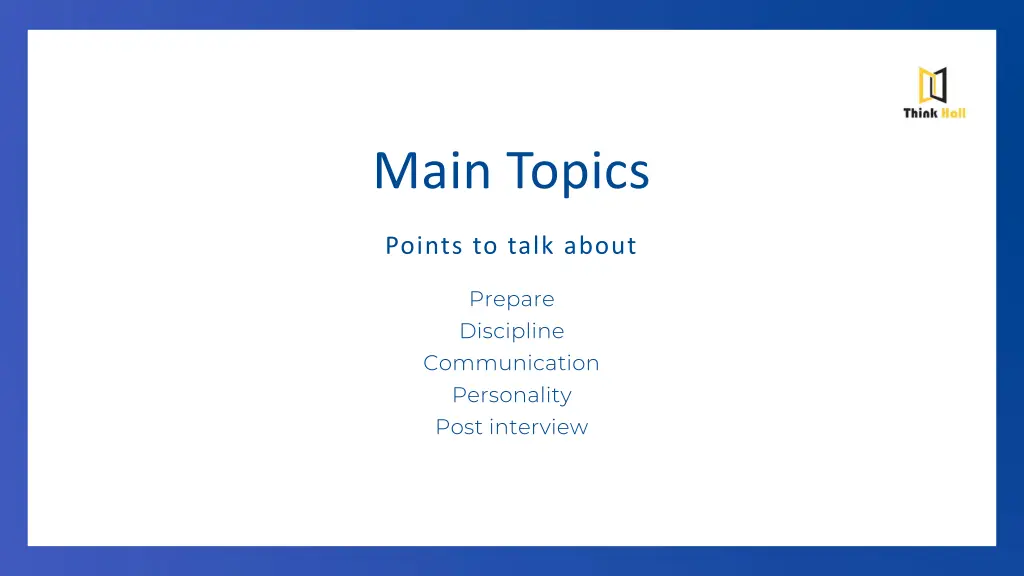 Think Hall

Main Topics

Points to talk about

Prepare
Discipline
Communication
Personality
Post interview